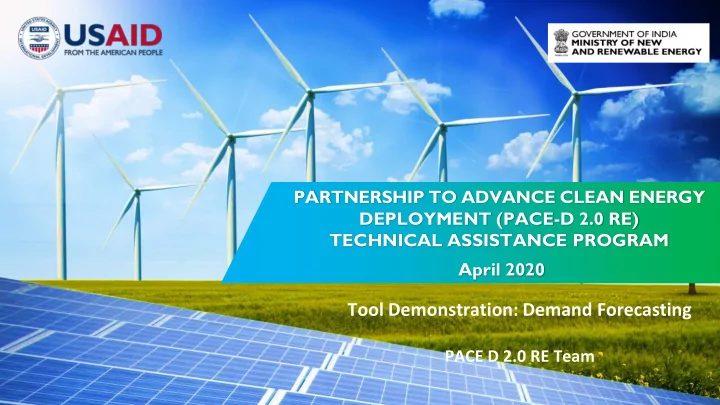 USAID
FROM THE AMERICAN PEOPLE

GOVERNMENT OF INDIA
MINISTRY OF NEW
AND RENEWABLE ENERGY

PARTNERSHIP TO ADVANCE CLEAN ENERGY DEPLOYMENT (PACE-D 2.0 RE) TECHNICAL ASSISTANCE PROGRAM

April 2020

Tool Demonstration: Demand Forecasting

PACE D 2.0 RE Team